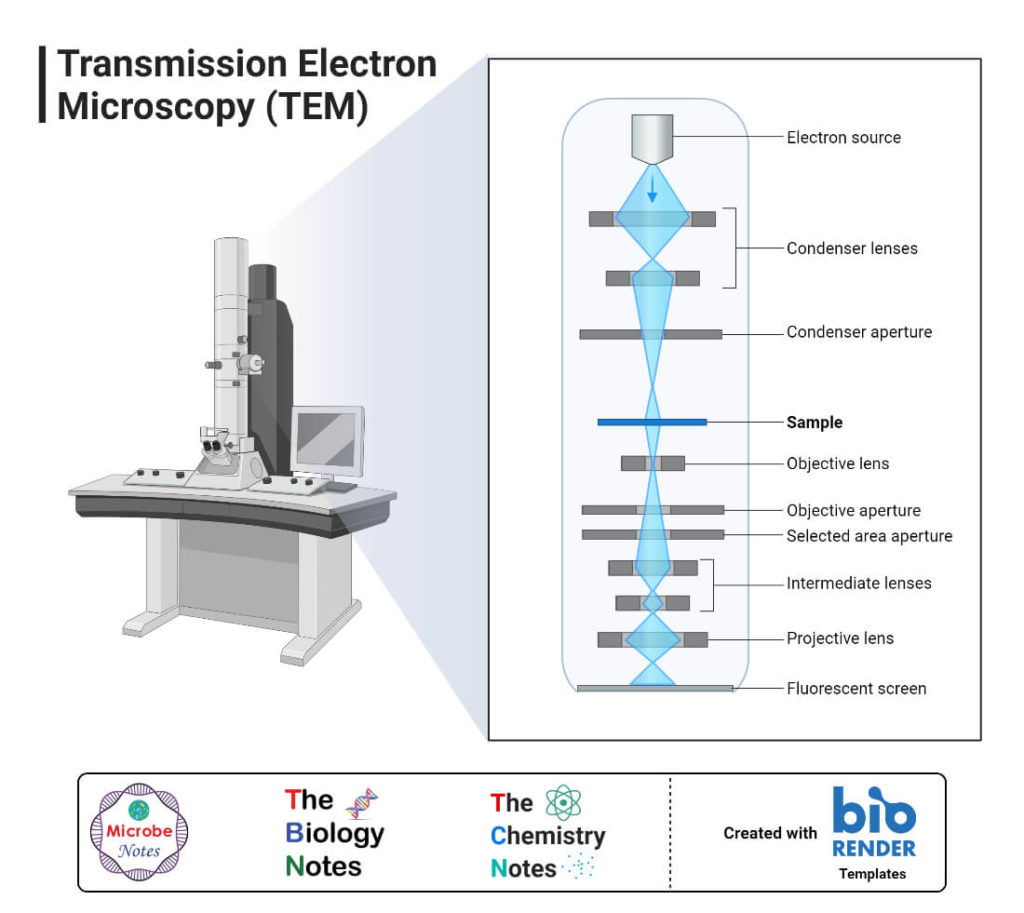 Transmission Electron Microscopy (TEM)

Electron source
Condenser lenses
Condenser aperture
Sample
Objective lens
Objective aperture
Selected area aperture
Intermediate lenses
Projective lens
Fluorescent screen

Microbe Notes

The Biology Notes

The Chemistry Notes

Created with bio RENDER Templates